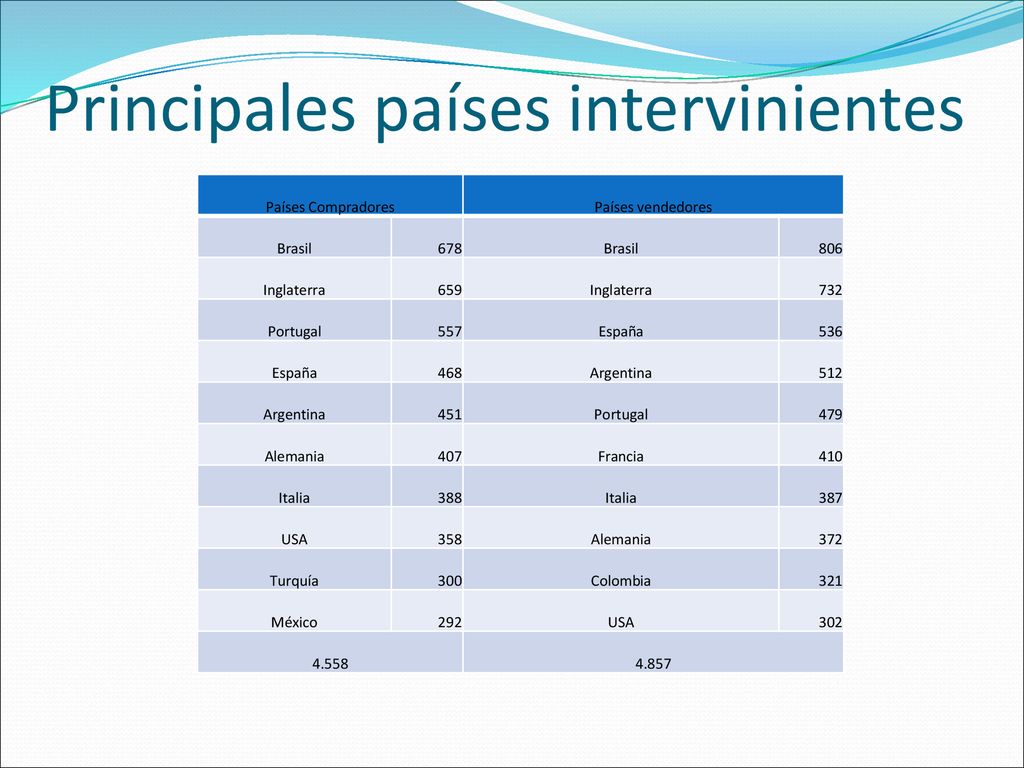 Principales países intervinientes

| Países Compradores | | Países vendedores | |
|---|---|---|---|
| Brasil | 678 | Brasil | 806 |
| Inglaterra | 659 | Inglaterra | 732 |
| Portugal | 557 | España | 536 |
| España | 468 | Argentina | 512 |
| Argentina | 451 | Portugal | 479 |
| Alemania | 407 | Francia | 410 |
| Italia | 388 | Italia | 387 |
| USA | 358 | Alemania | 372 |
| Turquía | 300 | Colombia | 321 |
| México | 292 | USA | 302 |
| 4.558 | | 4.857 | |